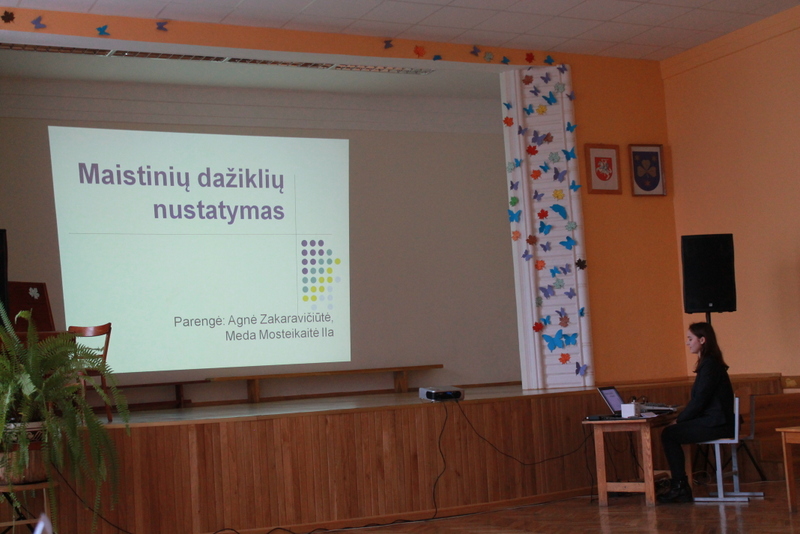 Maistinių dažiklių nustatymas

Parengė: Agnė Zakaravičiūtė, Meda Mosteikaitė IIa